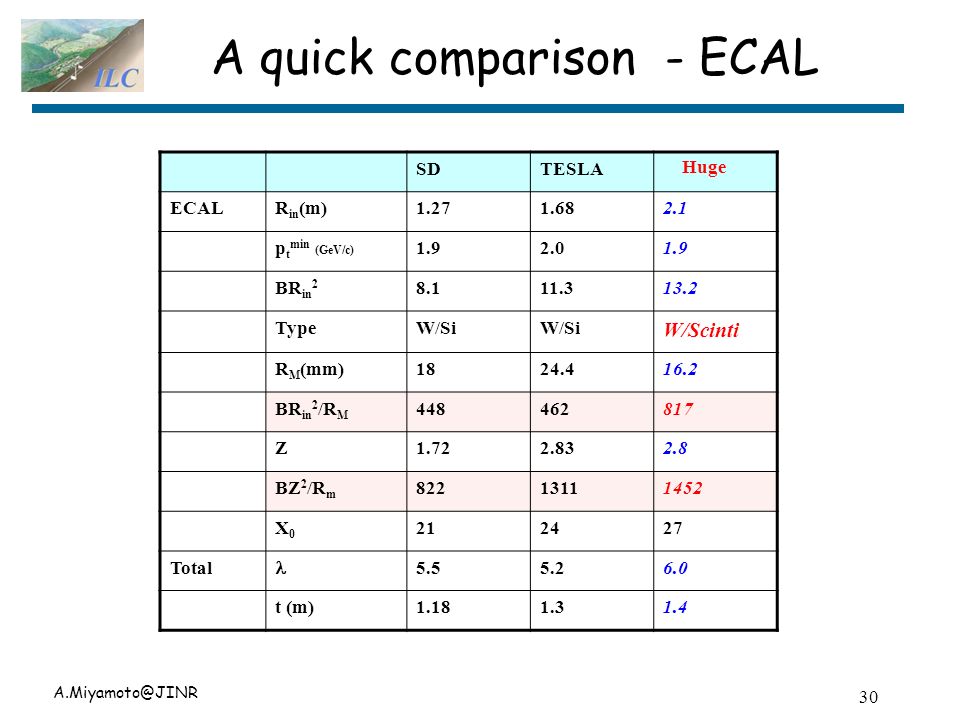 ILC

A quick comparison - ECAL

| | | SD | TESLA | Huge |
|---|---|---|---|---|
| ECAL | $R_{in}$(m) | 1.27 | 1.68 | 2.1 |
| | $p_t^{min}$ (GeV/c) | 1.9 | 2.0 | 1.9 |
| | $BR_{in}^2$ | 8.1 | 11.3 | 13.2 |
| | Type | W/Si | W/Si | W/Scinti |
| | $R_M$(mm) | 18 | 24.4 | 16.2 |
| | $BR_{in}^2/R_M$ | 448 | 462 | 817 |
| | Z | 1.72 | 2.83 | 2.8 |
| | $BZ^2/R_m$ | 822 | 1311 | 1452 |
| | $X_0$ | 21 | 24 | 27 |
| Total | $\lambda$ | 5.5 | 5.2 | 6.0 |
| | t (m) | 1.18 | 1.3 | 1.4 |

A.Miyamoto@JINR

30